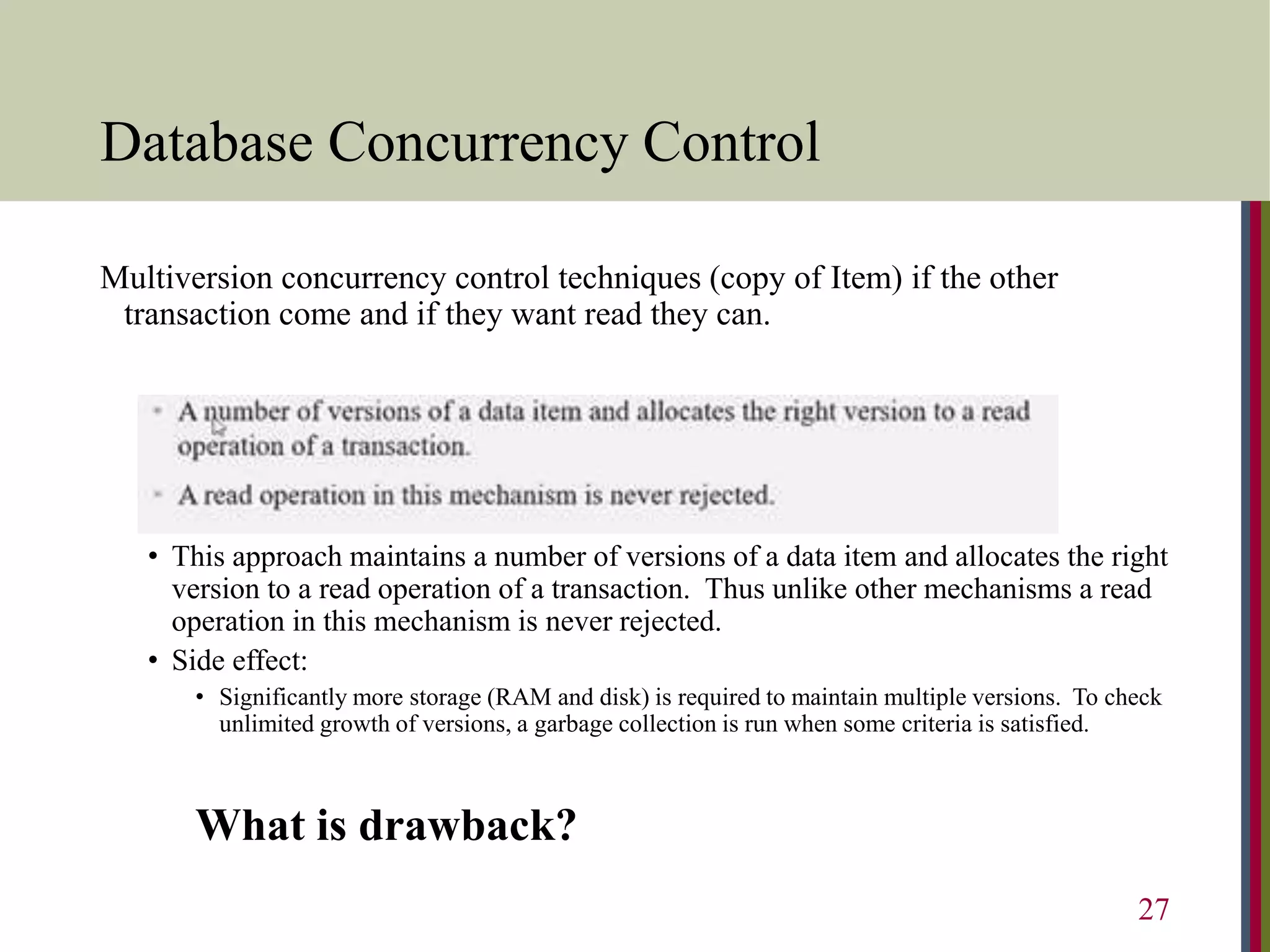 Database Concurrency Control

Multiversion concurrency control techniques (copy of Item) if the other transaction come and if they want read they can.

- A number of versions of a data item and allocates the right version to a read operation of a transaction.
- A read operation in this mechanism is never rejected.

• This approach maintains a number of versions of a data item and allocates the right version to a read operation of a transaction. Thus unlike other mechanisms a read operation in this mechanism is never rejected.
• Side effect:
  • Significantly more storage (RAM and disk) is required to maintain multiple versions. To check unlimited growth of versions, a garbage collection is run when some criteria is satisfied.

What is drawback?

27